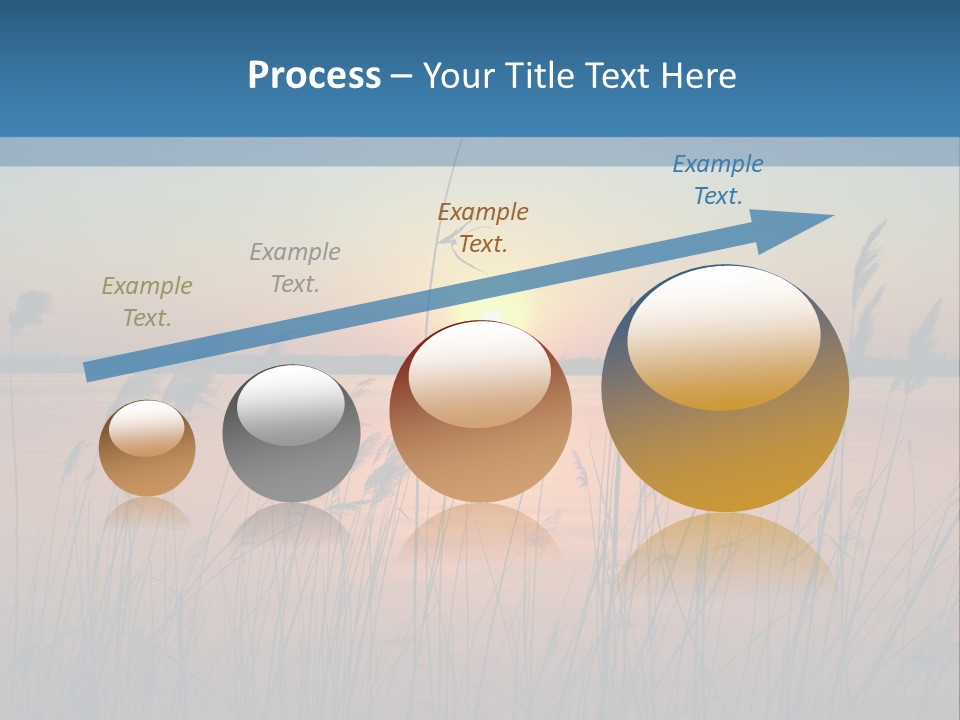 Process – Your Title Text Here

Example Text.

Example Text.

Example Text.

Example Text.